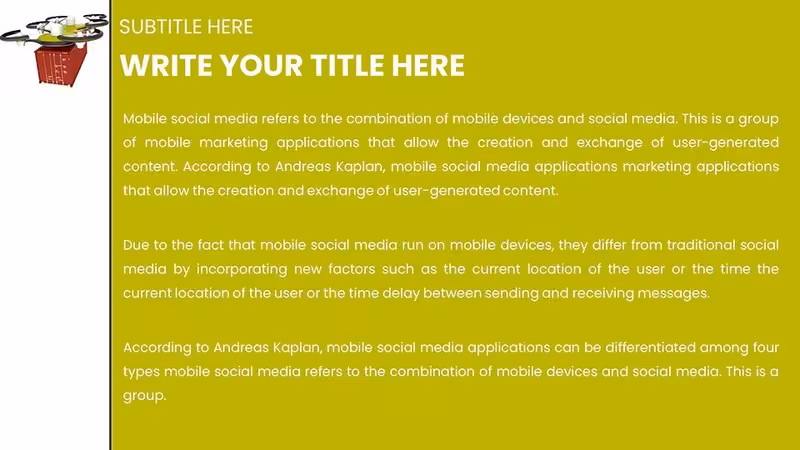 SUBTITLE HERE

WRITE YOUR TITLE HERE

Mobile social media refers to the combination of mobile devices and social media. This is a group of mobile marketing applications that allow the creation and exchange of user-generated content. According to Andreas Kaplan, mobile social media applications marketing applications that allow the creation and exchange of user-generated content.

Due to the fact that mobile social media run on mobile devices, they differ from traditional social media by incorporating new factors such as the current location of the user or the time the current location of the user or the time delay between sending and receiving messages.

According to Andreas Kaplan, mobile social media applications can be differentiated among four types mobile social media refers to the combination of mobile devices and social media. This is a group.